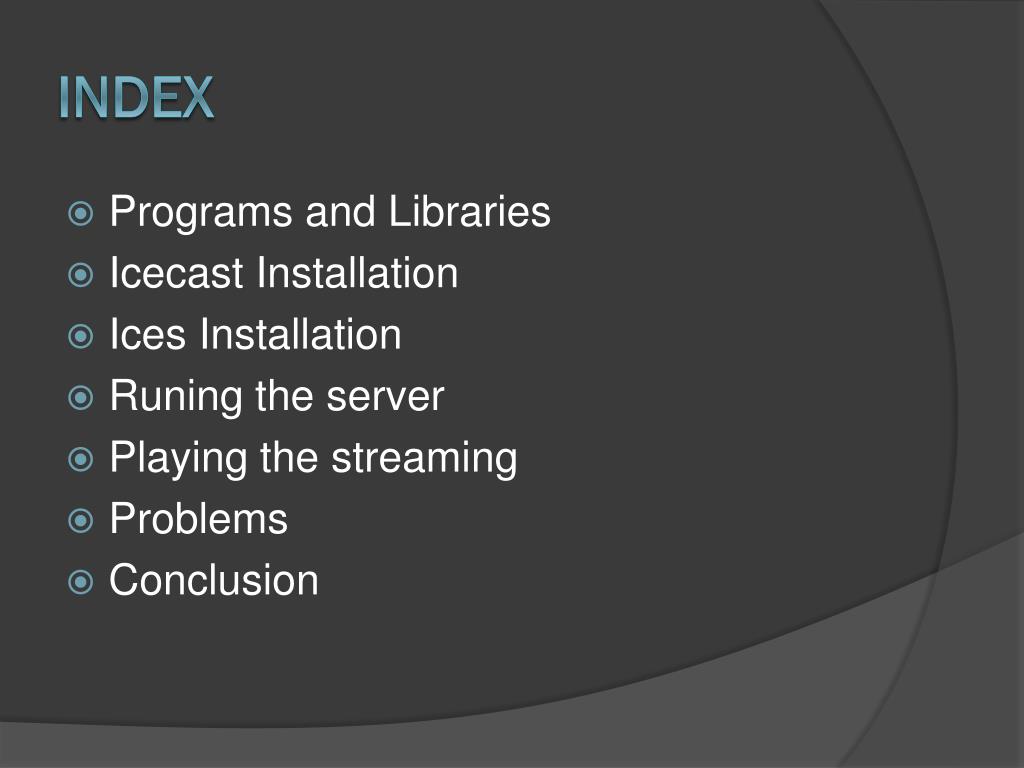 INDEX

Programs and Libraries
Icecast Installation
Ices Installation
Runing the server
Playing the streaming
Problems
Conclusion